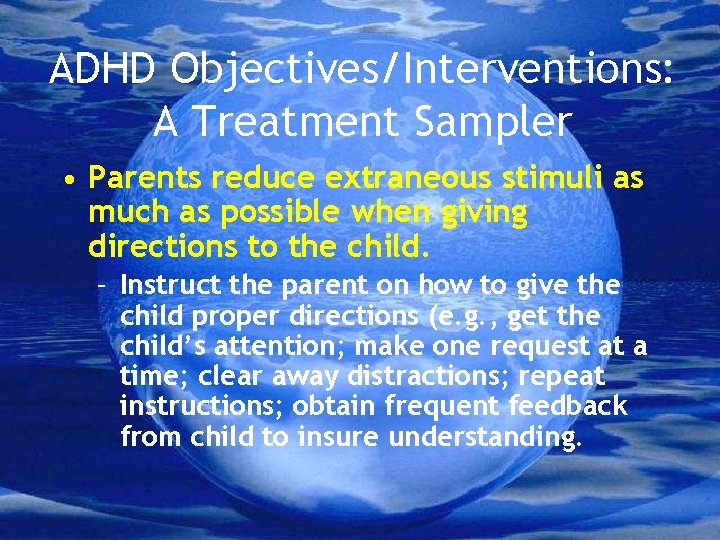 ADHD Objectives/Interventions: A Treatment Sampler

• Parents reduce extraneous stimuli as much as possible when giving directions to the child.

– Instruct the parent on how to give the child proper directions (e.g., get the child's attention; make one request at a time; clear away distractions; repeat instructions; obtain frequent feedback from child to insure understanding.